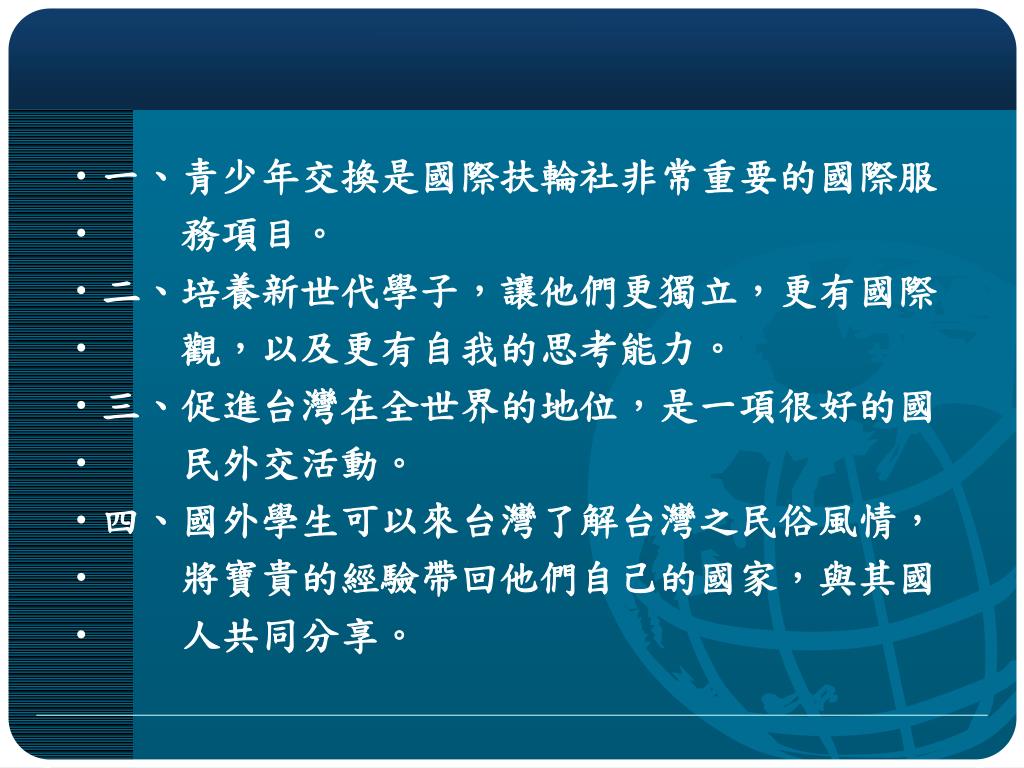 • 一、青少年交換是國際扶輪社非常重要的國際服
• 　務項目。
• 二、培養新世代學子，讓他們更獨立，更有國際
• 　觀，以及更有自我的思考能力。
• 三、促進台灣在全世界的地位，是一項很好的國
• 　民外交活動。
• 四、國外學生可以來台灣了解台灣之民俗風情，
• 　將寶貴的經驗帶回他們自己的國家，與其國
• 　人共同分享。